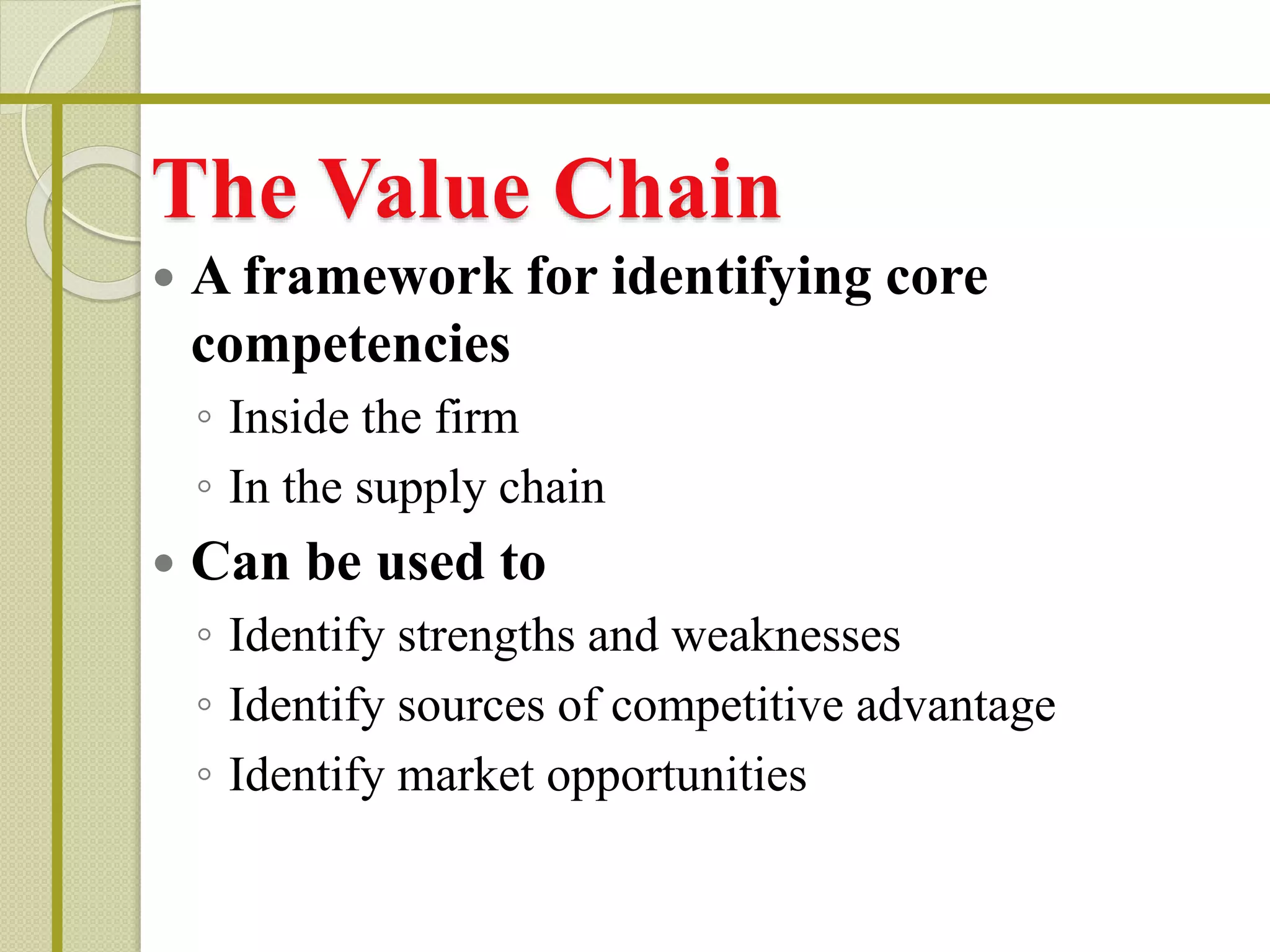 The Value Chain

• A framework for identifying core competencies

◦ Inside the firm
◦ In the supply chain

• Can be used to

◦ Identify strengths and weaknesses
◦ Identify sources of competitive advantage
◦ Identify market opportunities